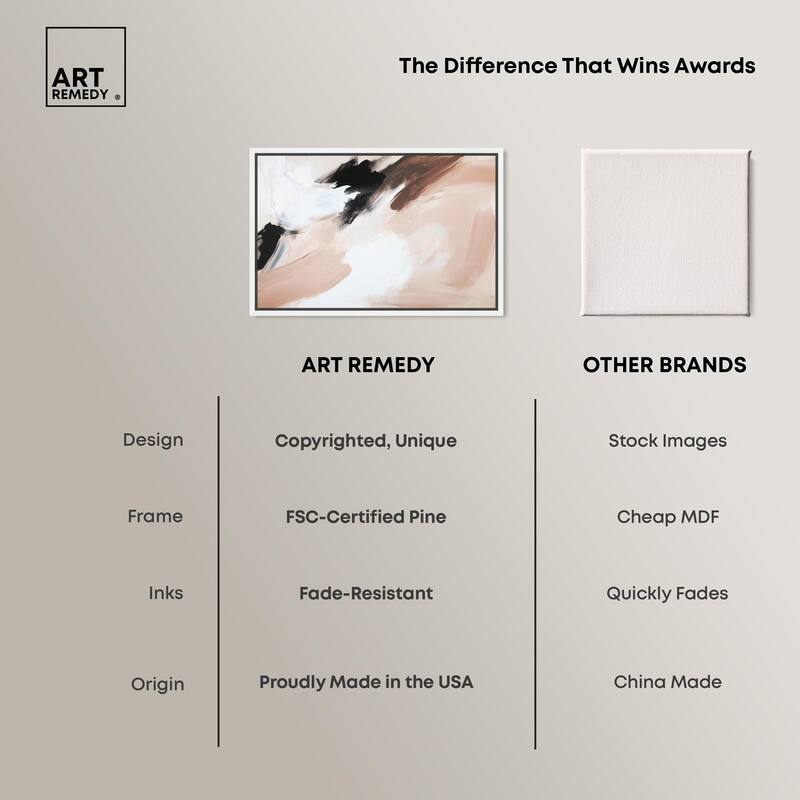 ART REMEDY ®

The Difference That Wins Awards

| | ART REMEDY | OTHER BRANDS |
|---|---|---|
| Design | Copyrighted, Unique | Stock Images |
| Frame | FSC-Certified Pine | Cheap MDF |
| Inks | Fade-Resistant | Quickly Fades |
| Origin | Proudly Made in the USA | China Made |